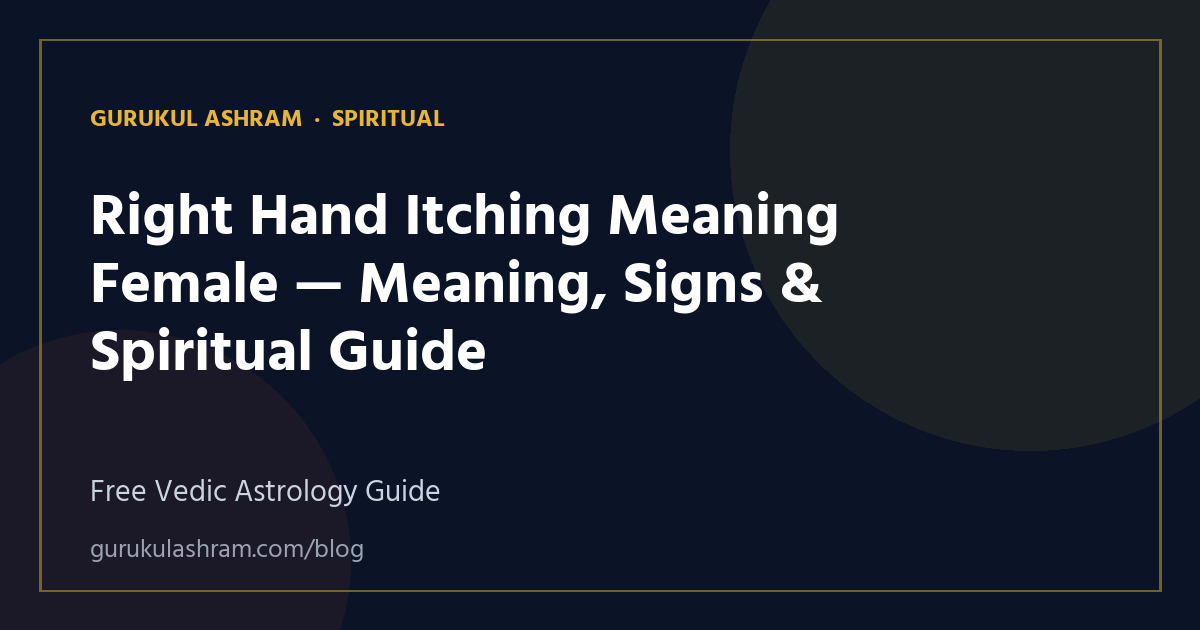 GURUKUL ASHRAM · SPIRITUAL

Right Hand Itching Meaning Female — Meaning, Signs & Spiritual Guide

Free Vedic Astrology Guide

gurukulashram.com/blog